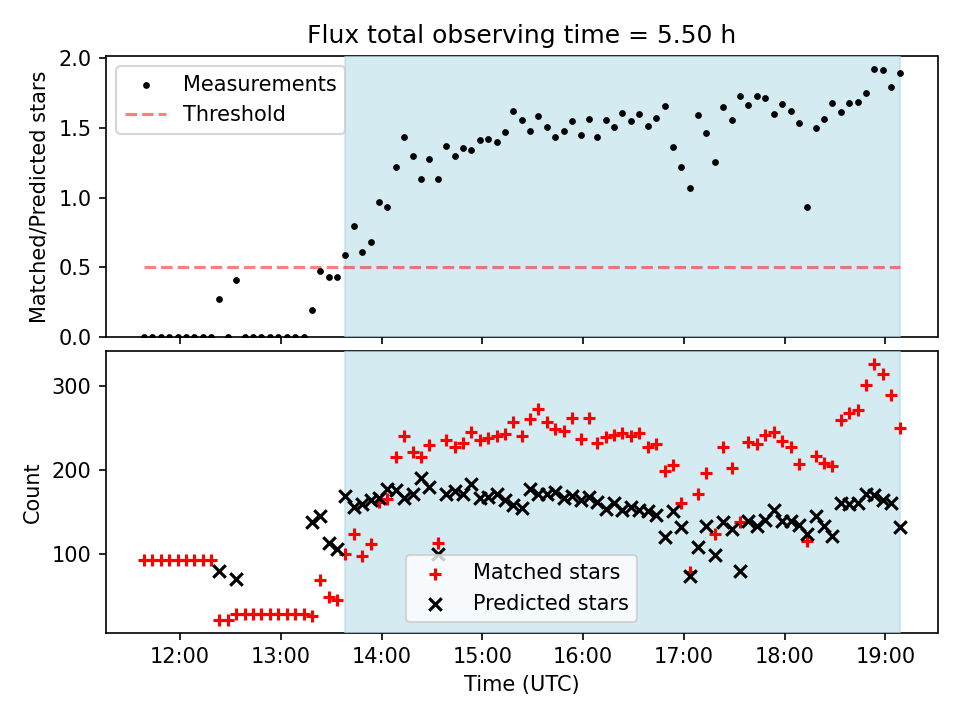 Flux total observing time = 5.50 h

Measurements
Threshold

Matched/Predicted stars

2.0
1.5
1.0
0.5
0.0

Count

300
200
100

Matched stars
Predicted stars

12:00 13:00 14:00 15:00 16:00 17:00 18:00 19:00

Time (UTC)